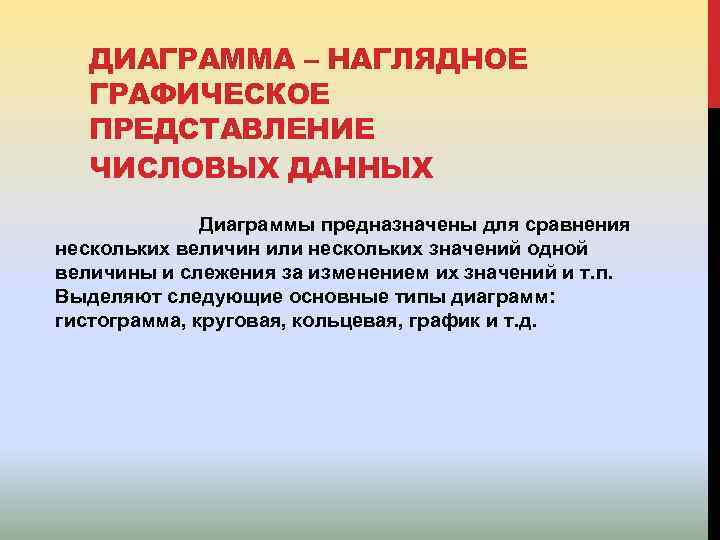 ДИАГРАММА – НАГЛЯДНОЕ ГРАФИЧЕСКОЕ ПРЕДСТАВЛЕНИЕ ЧИСЛОВЫХ ДАННЫХ

Диаграммы предназначены для сравнения нескольких величин или нескольких значений одной величины и слежения за изменением их значений и т.п. Выделяют следующие основные типы диаграмм: гистограмма, круговая, кольцевая, график и т.д.